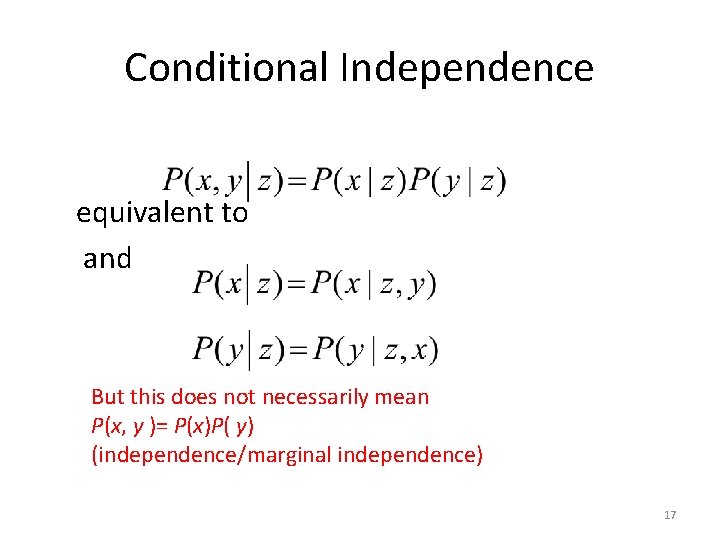 Conditional Independence

$P(x, y \mid z) = P(x \mid z)P(y \mid z)$

equivalent to

and

$P(x \mid z) = P(x \mid z, y)$

$P(y \mid z) = P(y \mid z, x)$

But this does not necessarily mean
$P(x, y) = P(x)P(y)$
(independence/marginal independence)

17